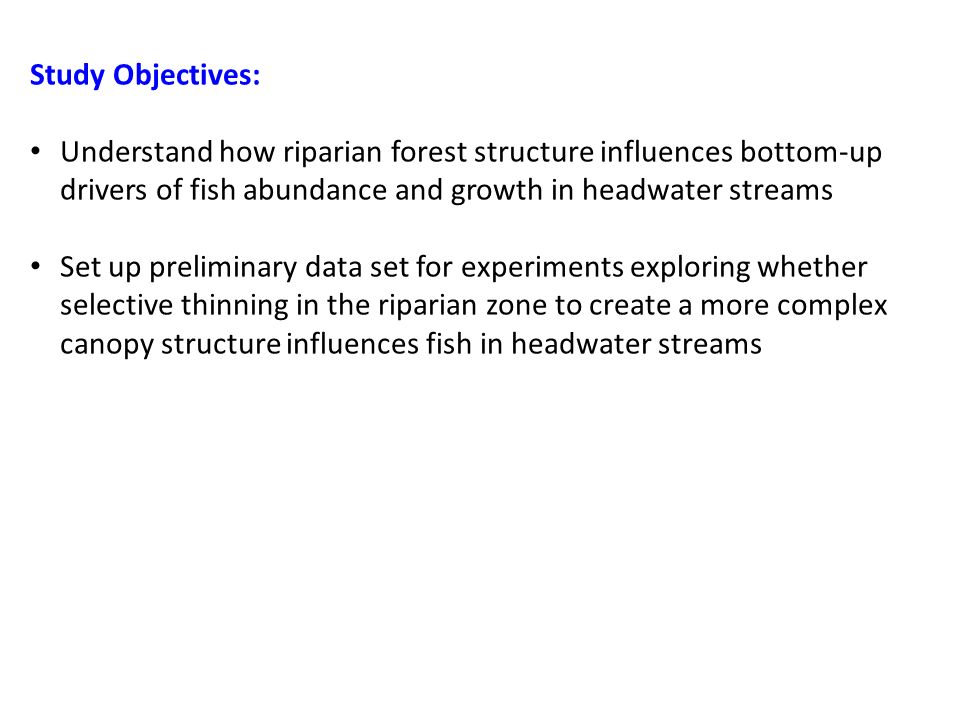 Study Objectives:

• Understand how riparian forest structure influences bottom-up drivers of fish abundance and growth in headwater streams

• Set up preliminary data set for experiments exploring whether selective thinning in the riparian zone to create a more complex canopy structure influences fish in headwater streams